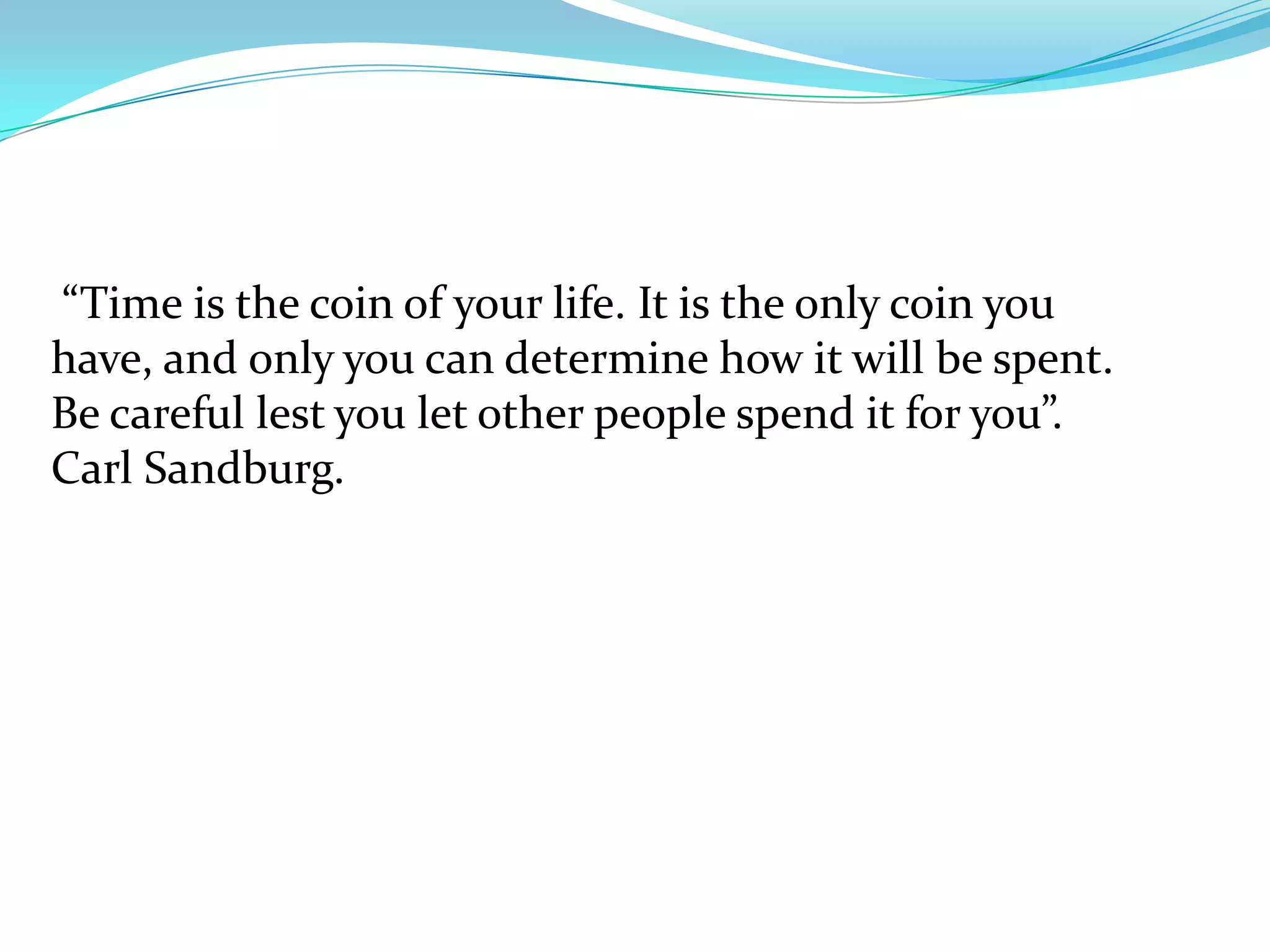 “Time is the coin of your life. It is the only coin you have, and only you can determine how it will be spent. Be careful lest you let other people spend it for you”. Carl Sandburg.